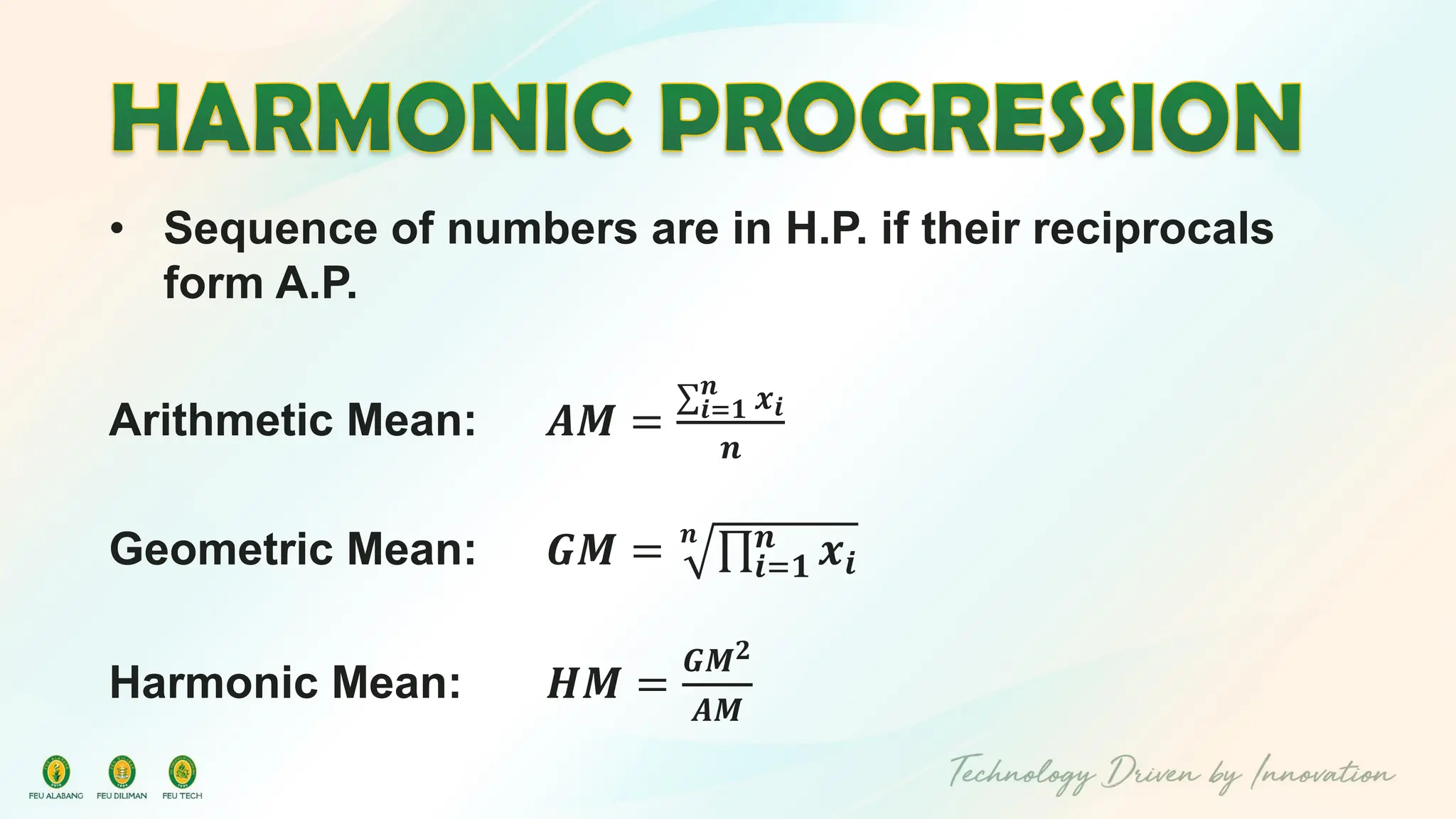 HARMONIC PROGRESSION

• Sequence of numbers are in H.P. if their reciprocals form A.P.

Arithmetic Mean: $AM = \frac{\sum_{i=1}^{n} x_i}{n}$

Geometric Mean: $GM = \sqrt[n]{\prod_{i=1}^{n} x_i}$

Harmonic Mean: $HM = \frac{GM^2}{AM}$

FEU ALABANG FEU DILIMAN FEU TECH

Technology Driven by Innovation